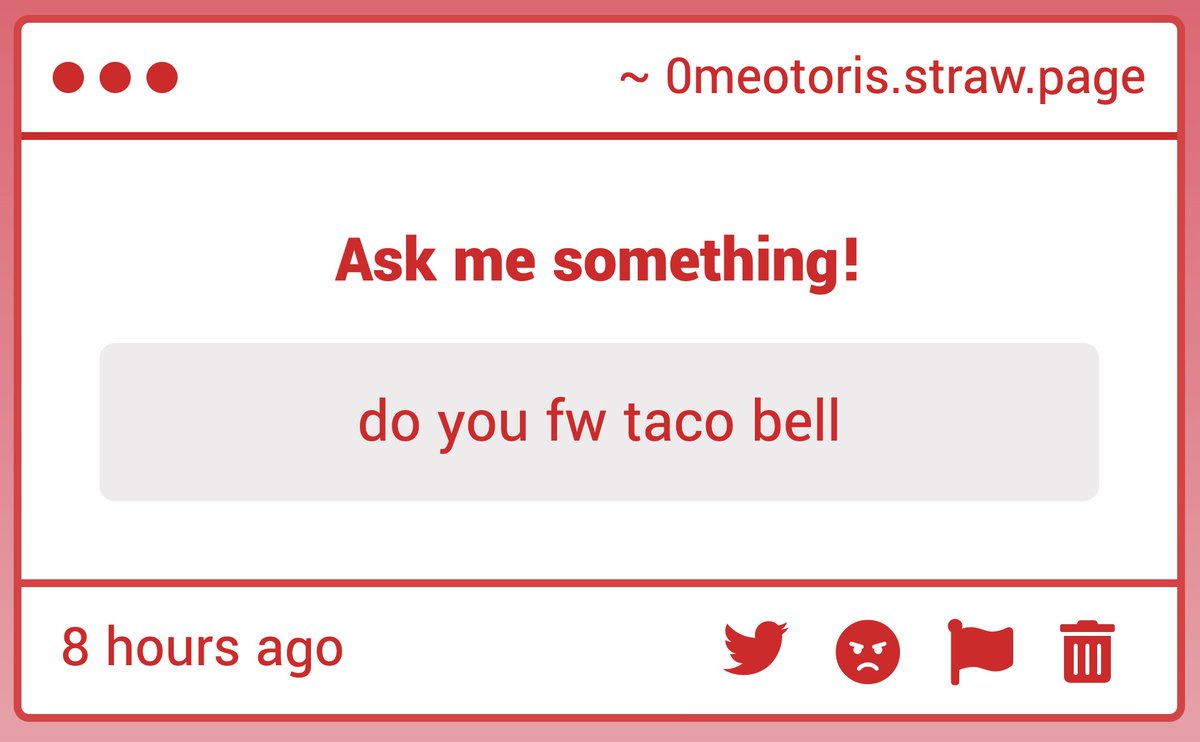 ~ 0meotoris.straw.page

Ask me something!

do you fw taco bell

8 hours ago